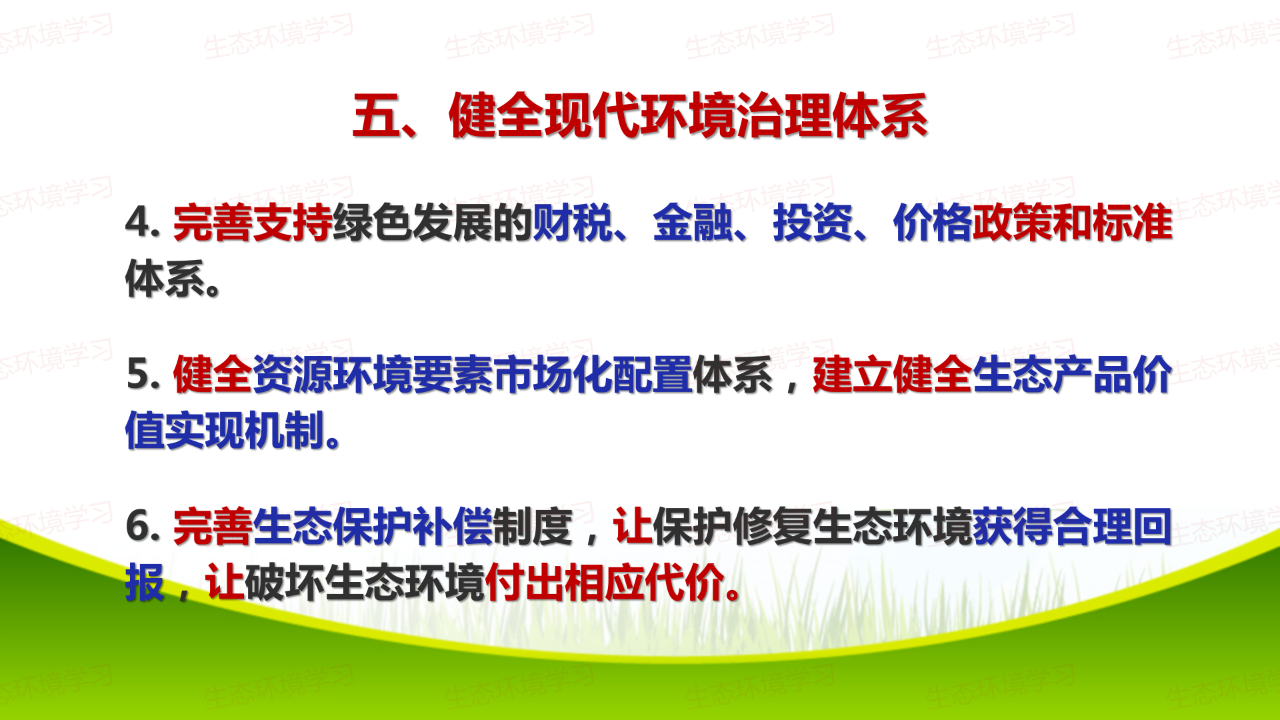 生态环境学习

五、健全现代环境治理体系

4. 完善支持绿色发展的财税、金融、投资、价格政策和标准体系。

5. 健全资源环境要素市场化配置体系，建立健全生态产品价值实现机制。

6. 完善生态保护补偿制度，让保护修复生态环境获得合理回报，让破坏生态环境付出相应代价。